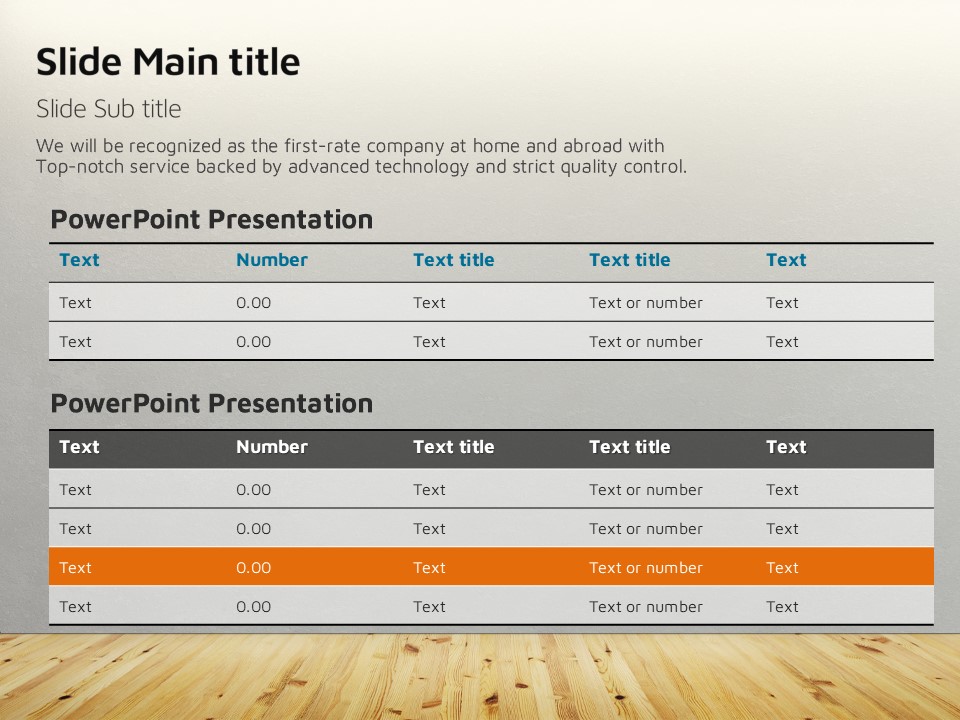 Slide Main title

Slide Sub title

We will be recognized as the first-rate company at home and abroad with Top-notch service backed by advanced technology and strict quality control.

PowerPoint Presentation

| Text | Number | Text title | Text title | Text |
|---|---|---|---|---|
| Text | 0.00 | Text | Text or number | Text |
| Text | 0.00 | Text | Text or number | Text |

PowerPoint Presentation

| Text | Number | Text title | Text title | Text |
|---|---|---|---|---|
| Text | 0.00 | Text | Text or number | Text |
| Text | 0.00 | Text | Text or number | Text |
| Text | 0.00 | Text | Text or number | Text |
| Text | 0.00 | Text | Text or number | Text |